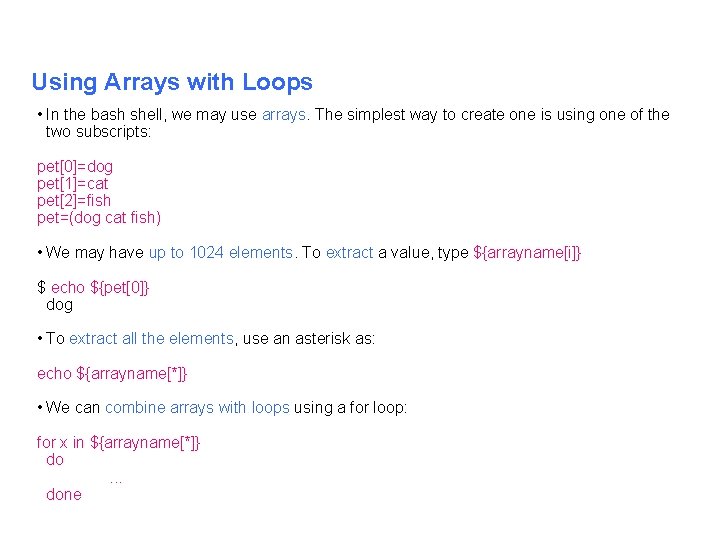 Using Arrays with Loops

• In the bash shell, we may use arrays. The simplest way to create one is using one of the two subscripts:

pet[0]=dog
pet[1]=cat
pet[2]=fish
pet=(dog cat fish)

• We may have up to 1024 elements. To extract a value, type ${arrayname[i]}

$ echo ${pet[0]}
dog

• To extract all the elements, use an asterisk as:

echo ${arrayname[*]}

• We can combine arrays with loops using a for loop:

for x in ${arrayname[*]}
do
...
done